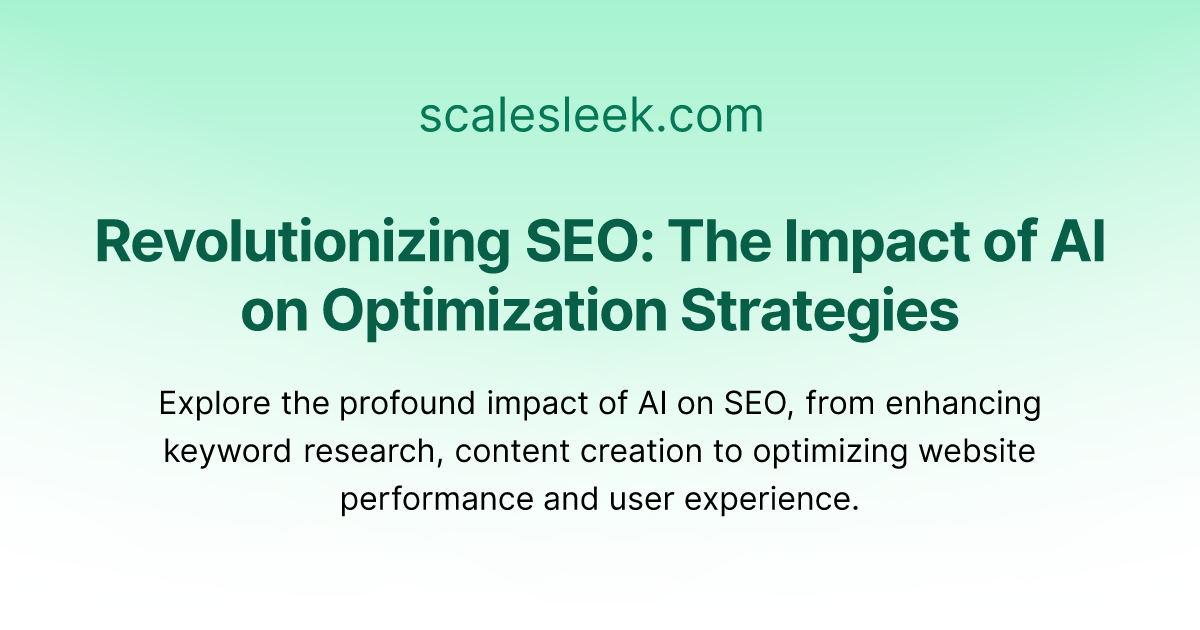 scalesleek.com

Revolutionizing SEO: The Impact of AI on Optimization Strategies

Explore the profound impact of AI on SEO, from enhancing keyword research, content creation to optimizing website performance and user experience.